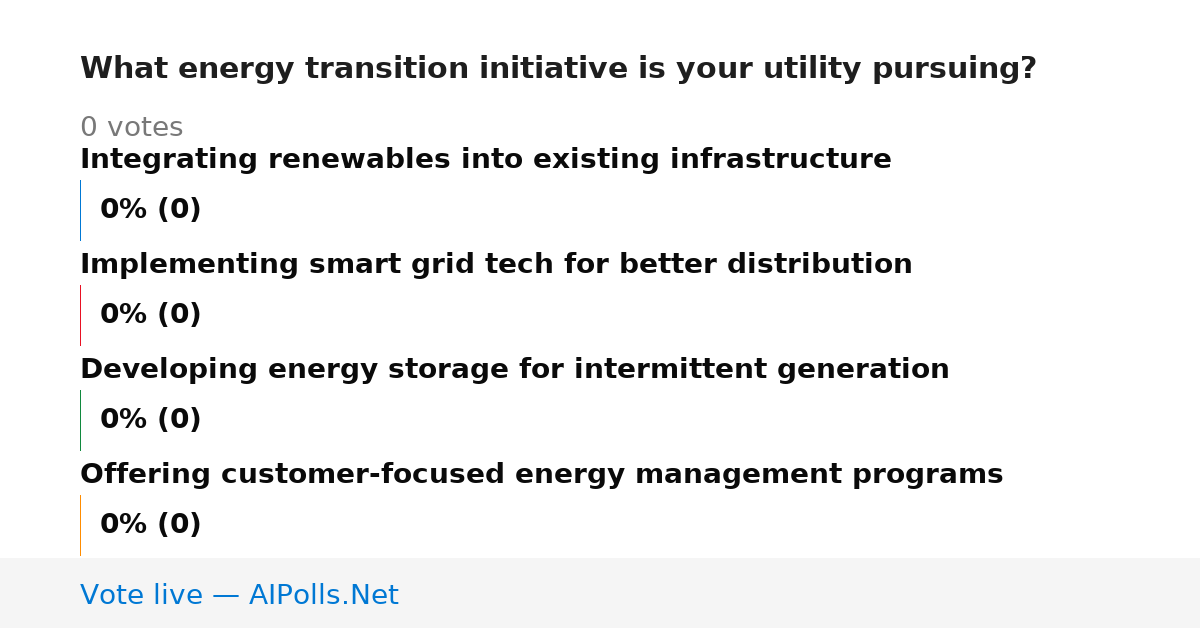 What energy transition initiative is your utility pursuing?

0 votes

Integrating renewables into existing infrastructure

0% (0)

Implementing smart grid tech for better distribution

0% (0)

Developing energy storage for intermittent generation

0% (0)

Offering customer-focused energy management programs

0% (0)

Vote live — AIPolls.Net